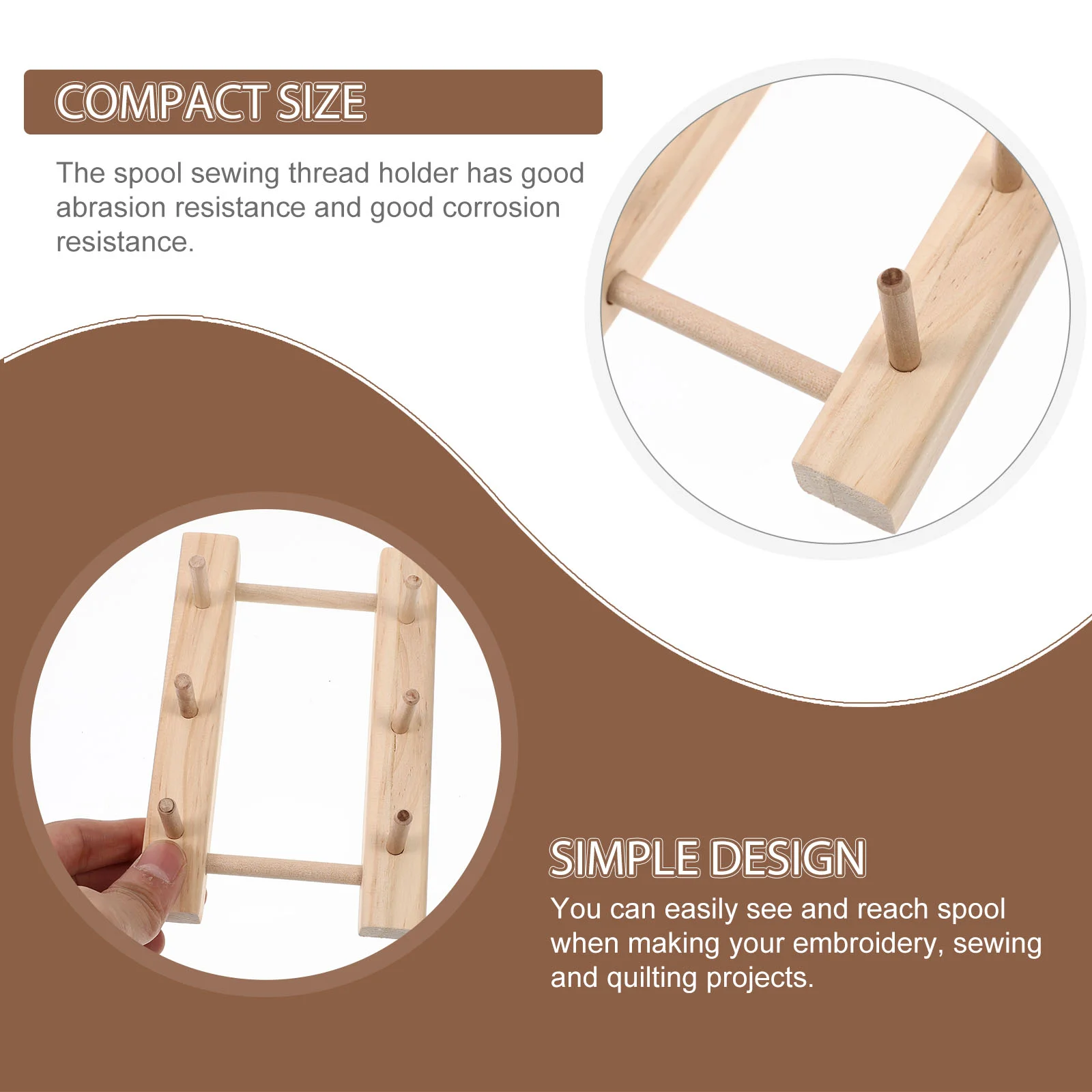 COMPACT SIZE

The spool sewing thread holder has good abrasion resistance and good corrosion resistance.

SIMPLE DESIGN

You can easily see and reach spool when making your embroidery, sewing and quilting projects.